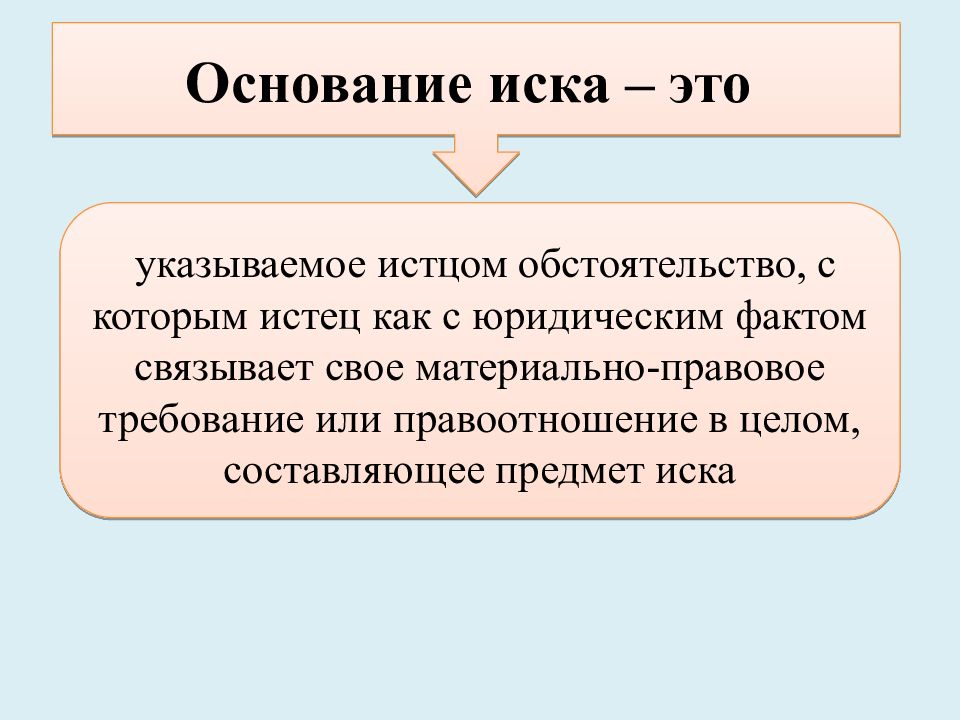 Основание иска – это

указываемое истцом обстоятельство, с которым истец как с юридическим фактом связывает свое материально-правовое требование или правоотношение в целом, составляющее предмет иска